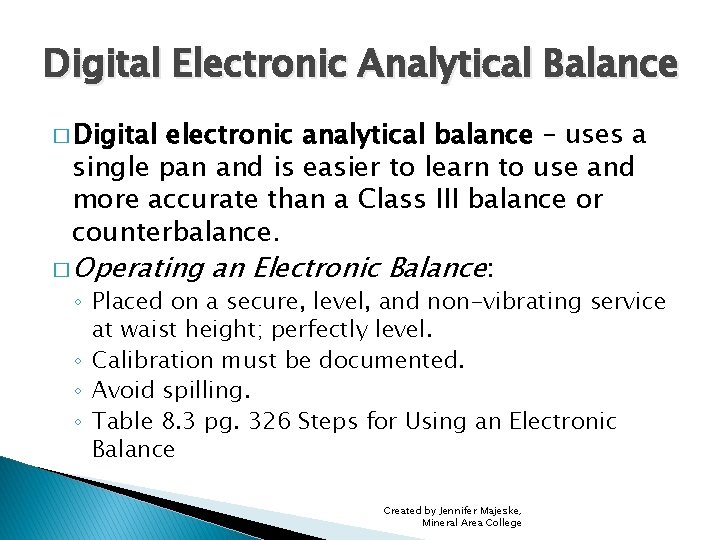 Digital Electronic Analytical Balance

□ Digital electronic analytical balance – uses a single pan and is easier to learn to use and more accurate than a Class III balance or counterbalance.

□ Operating an Electronic Balance:

◦ Placed on a secure, level, and non-vibrating service at waist height; perfectly level.
◦ Calibration must be documented.
◦ Avoid spilling.
◦ Table 8.3 pg. 326 Steps for Using an Electronic Balance

Created by Jennifer Majeske, Mineral Area College